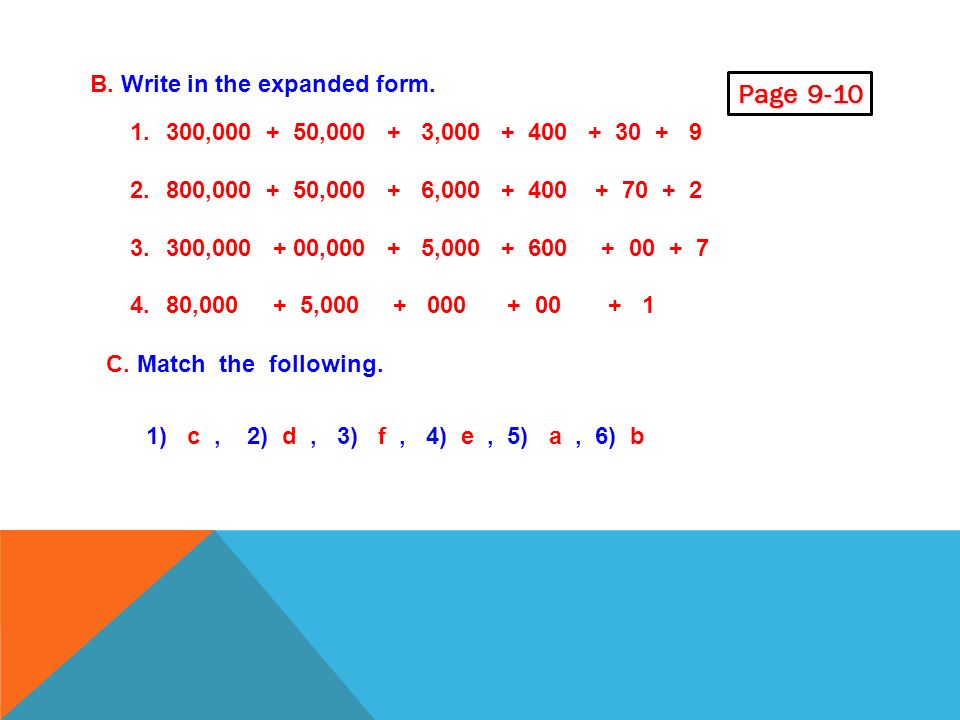 B. Write in the expanded form.

Page 9-10

1. 300,000 + 50,000 + 3,000 + 400 + 30 + 9

2. 800,000 + 50,000 + 6,000 + 400 + 70 + 2

3. 300,000 + 00,000 + 5,000 + 600 + 00 + 7

4. 80,000 + 5,000 + 000 + 00 + 1

C. Match the following.

1) c , 2) d , 3) f , 4) e , 5) a , 6) b